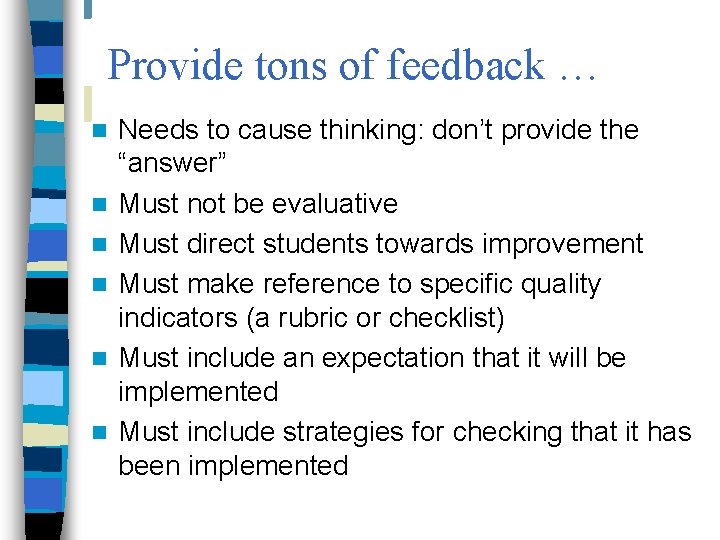 Provide tons of feedback …

- Needs to cause thinking: don’t provide the “answer”
- Must not be evaluative
- Must direct students towards improvement
- Must make reference to specific quality indicators (a rubric or checklist)
- Must include an expectation that it will be implemented
- Must include strategies for checking that it has been implemented